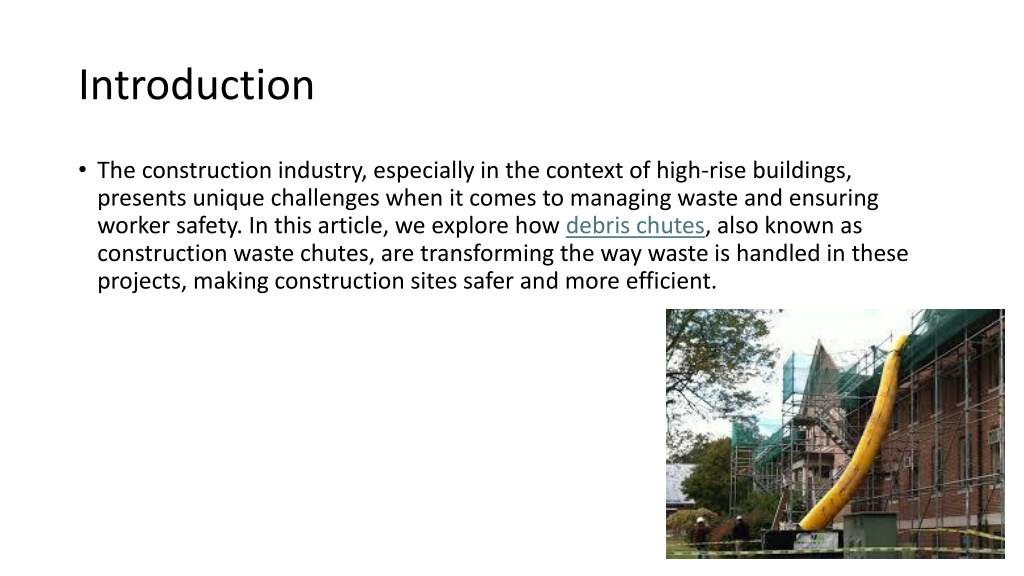 Introduction

• The construction industry, especially in the context of high-rise buildings, presents unique challenges when it comes to managing waste and ensuring worker safety. In this article, we explore how debris chutes, also known as construction waste chutes, are transforming the way waste is handled in these projects, making construction sites safer and more efficient.